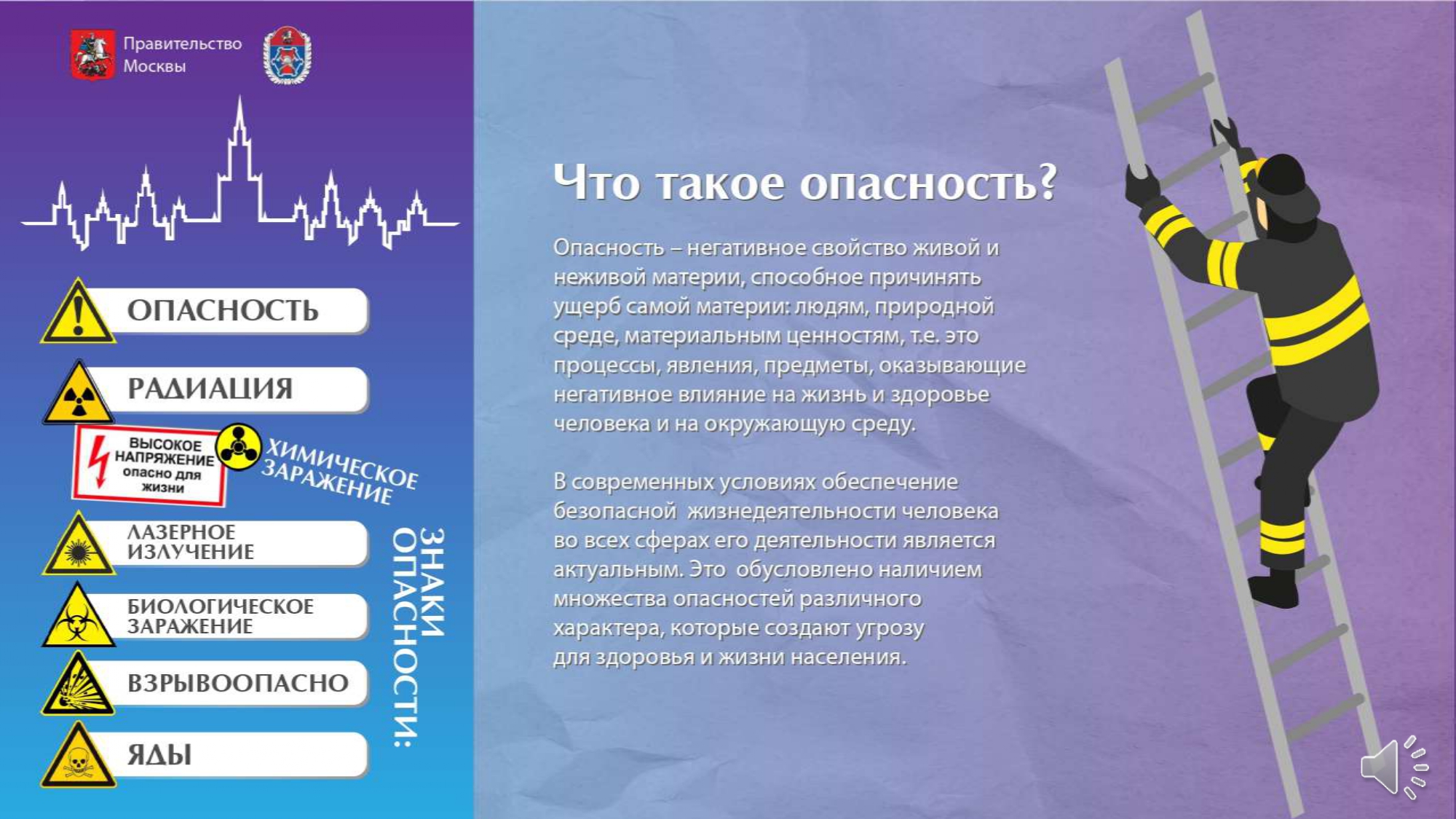 Правительство Москвы

ОПАСНОСТЬ

РАДИАЦИЯ

ВЫСОКОЕ НАПРЯЖЕНИЕ опасно для жизни

ХИМИЧЕСКОЕ ЗАРАЖЕНИЕ

ЛАЗЕРНОЕ ИЗЛУЧЕНИЕ

БИОЛОГИЧЕСКОЕ ЗАРАЖЕНИЕ

ВЗРЫВООПАСНО

ЯДЫ

ЗНАКИ ОПАСНОСТИ:

Что такое опасность?

Опасность – негативное свойство живой и неживой материи, способное причинять ущерб самой материи: людям, природной среде, материальным ценностям, т.е. это процессы, явления, предметы, оказывающие негативное влияние на жизнь и здоровье человека и на окружающую среду.

В современных условиях обеспечение безопасной жизнедеятельности человека во всех сферах его деятельности является актуальным. Это обусловлено наличием множества опасностей различного характера, которые создают угрозу для здоровья и жизни населения.